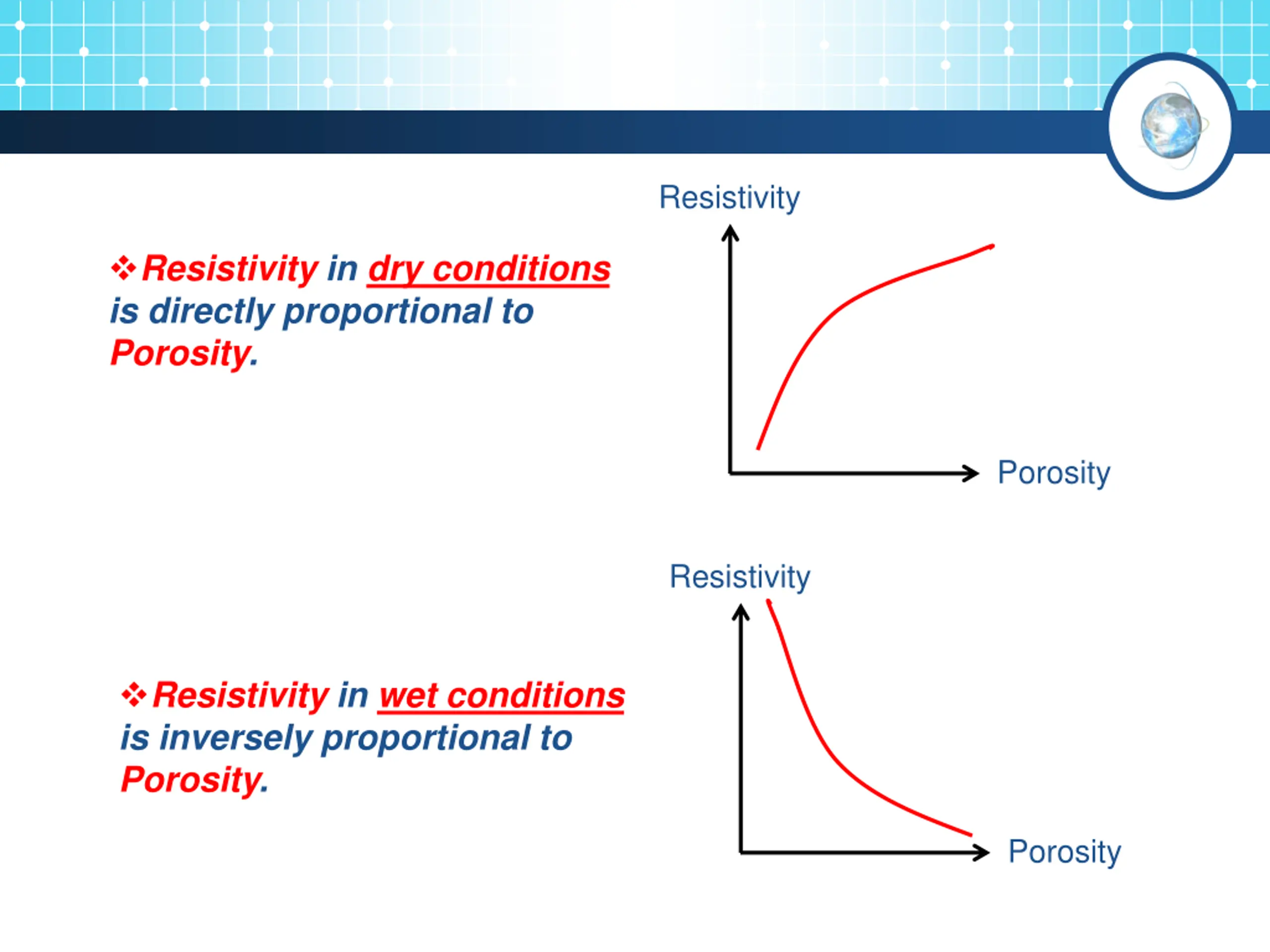 ❖ Resistivity in dry conditions is directly proportional to Porosity.

Resistivity

Porosity

❖ Resistivity in wet conditions is inversely proportional to Porosity.

Resistivity

Porosity